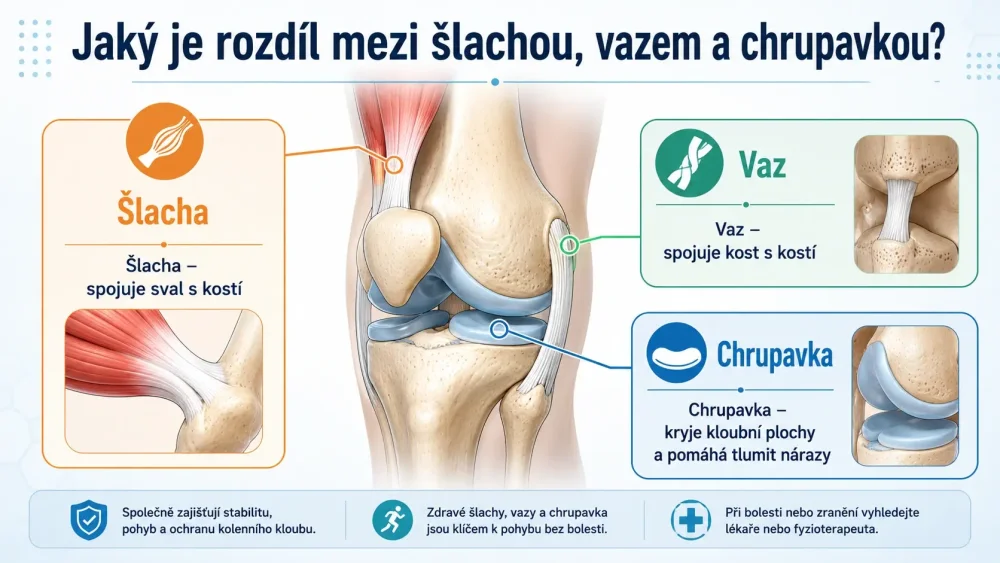 Jaký je rozdíl mezi šlachou, vazem a chrupavkou?

Šlacha

Šlacha – spojuje sval s kostí

Vaz

Vaz – spojuje kost s kostí

Chrupavka

Chrupavka – kryje kloubní plochy a pomáhá tlumit nárazy

Společně zajišťují stabilitu, pohyb a ochranu kolenního kloubu.

Zdravé šlachy, vazy a chrupavka jsou klíčem k pohybu bez bolesti.

Při bolesti nebo zranění vyhledejte lékaře nebo fyzioterapeuta.